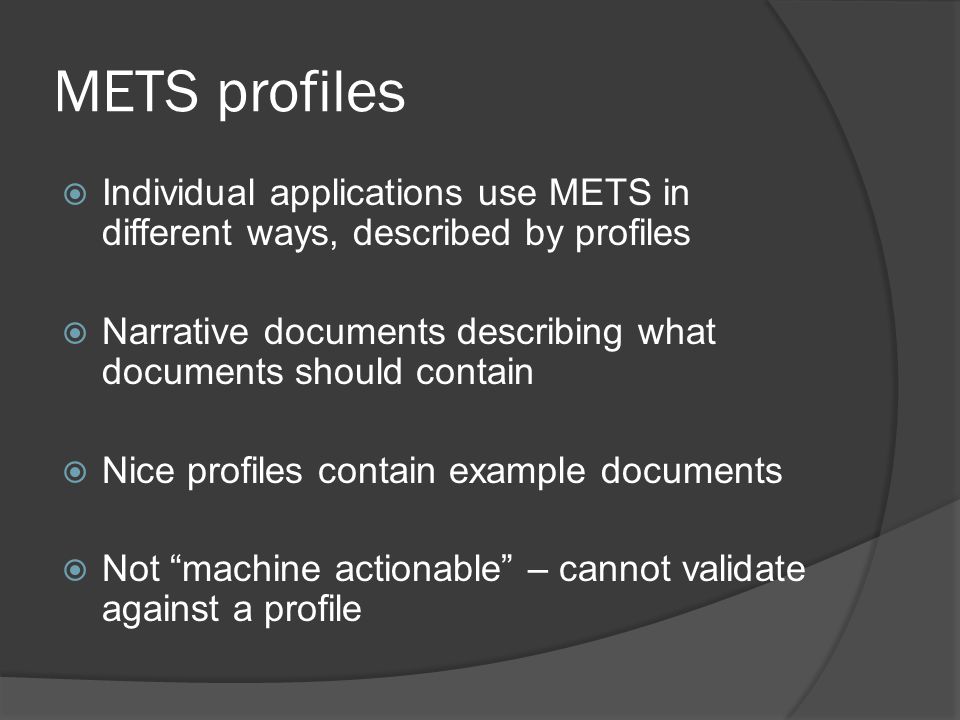 METS profiles

Individual applications use METS in different ways, described by profiles

Narrative documents describing what documents should contain

Nice profiles contain example documents

Not “machine actionable” – cannot validate against a profile